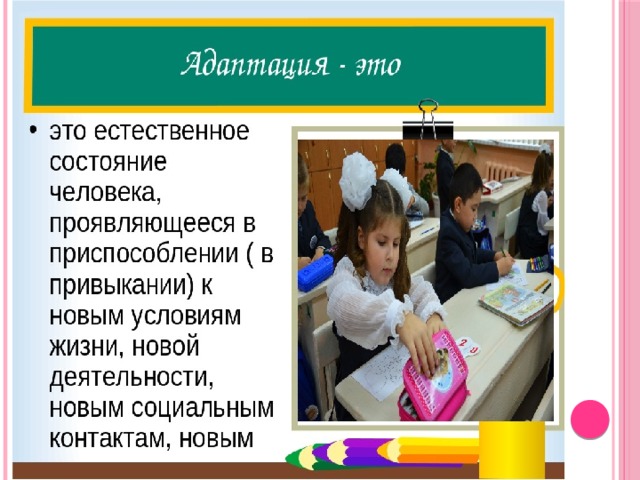 Адаптация - это

• это естественное состояние человека, проявляющееся в приспособлении ( в привыкании) к новым условиям жизни, новой деятельности, новым социальным контактам, новым